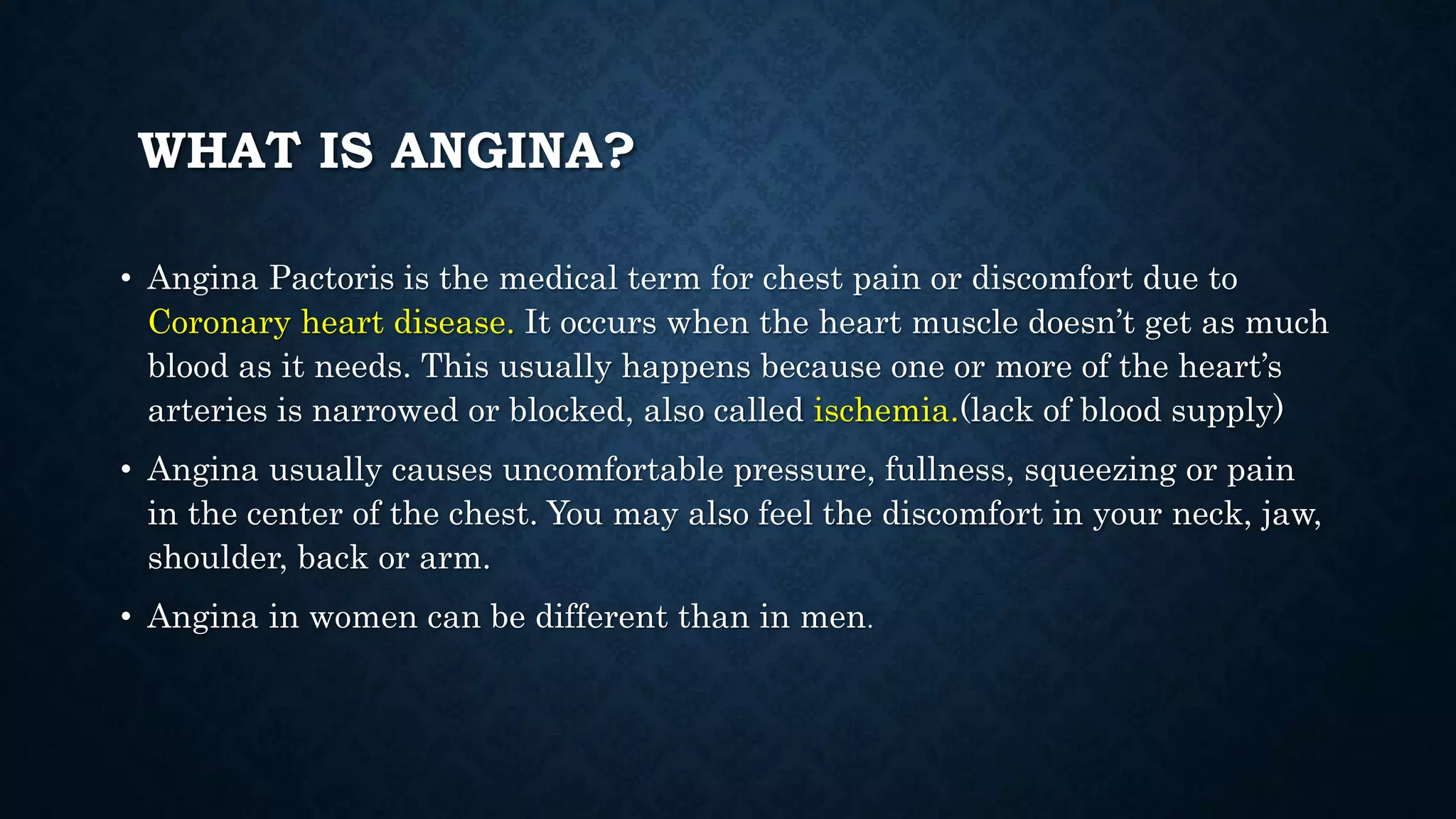 WHAT IS ANGINA?

• Angina Pactoris is the medical term for chest pain or discomfort due to Coronary heart disease. It occurs when the heart muscle doesn't get as much blood as it needs. This usually happens because one or more of the heart's arteries is narrowed or blocked, also called ischemia.(lack of blood supply)

• Angina usually causes uncomfortable pressure, fullness, squeezing or pain in the center of the chest. You may also feel the discomfort in your neck, jaw, shoulder, back or arm.

• Angina in women can be different than in men.